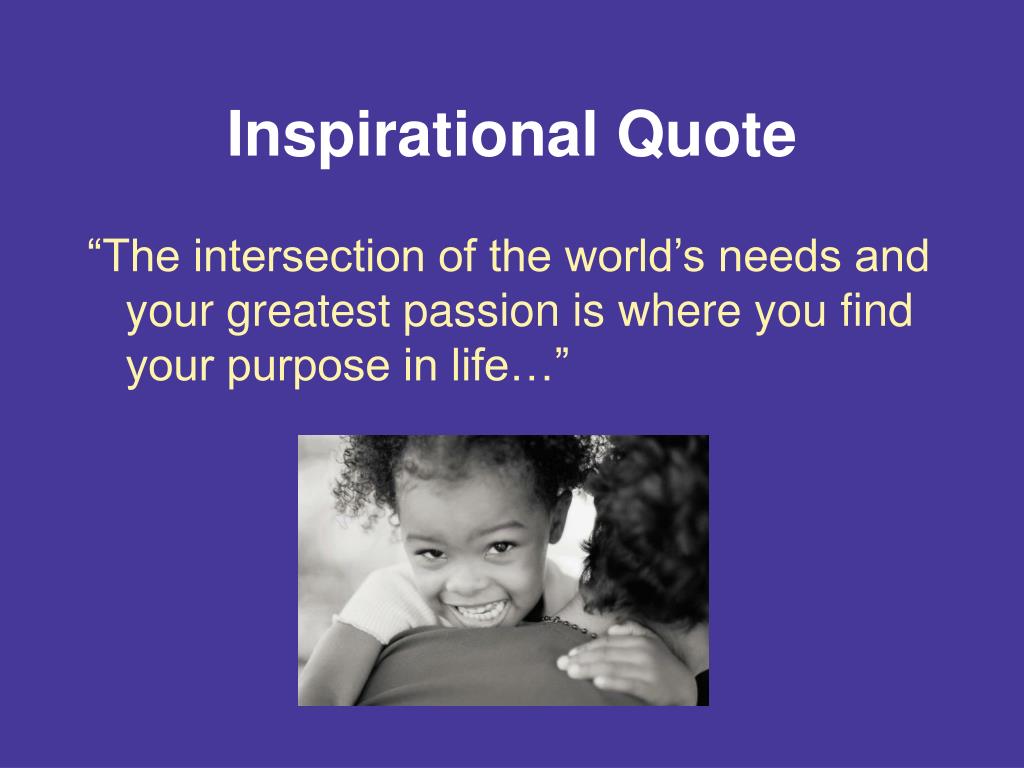 Inspirational Quote

“The intersection of the world’s needs and your greatest passion is where you find your purpose in life…”